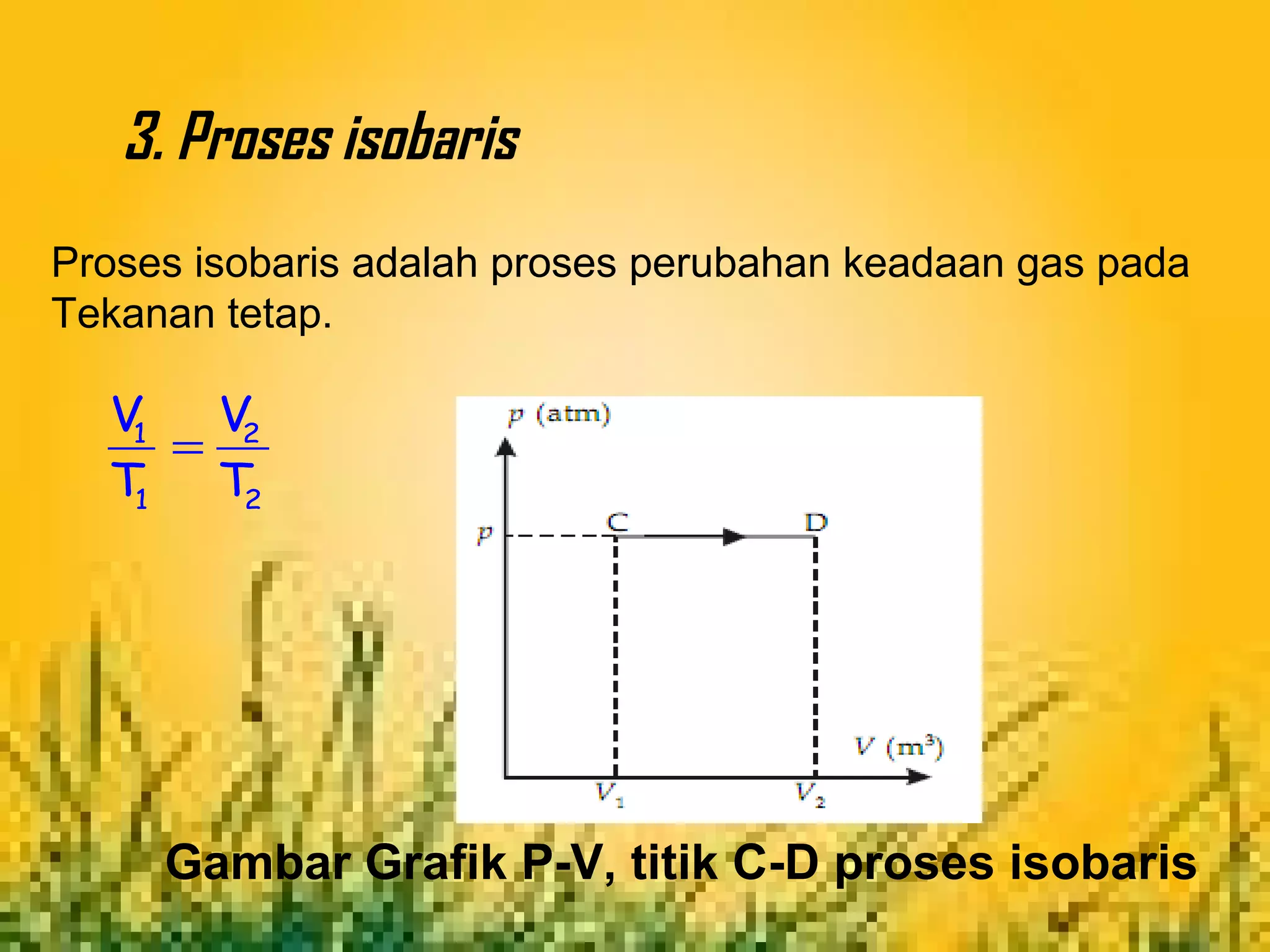 3. Proses isobaris

Proses isobaris adalah proses perubahan keadaan gas pada Tekanan tetap.

$\frac{V_1}{T_1} = \frac{V_2}{T_2}$

$p$ (atm)

$p$

C

D

$V$ (m$^3$)

$V_1$

$V_2$

Gambar Grafik P-V, titik C-D proses isobaris